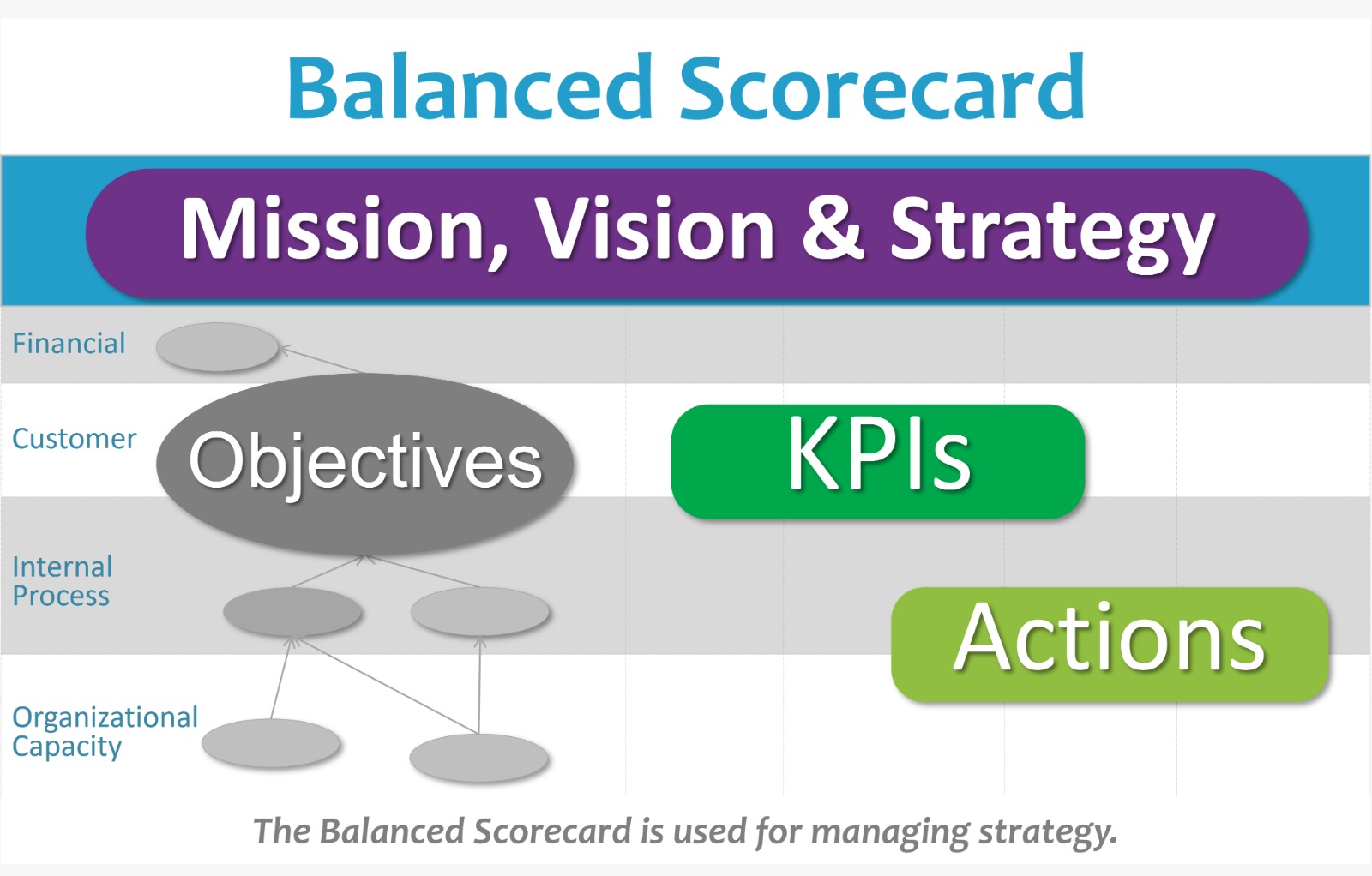 Balanced Scorecard

Mission, Vision & Strategy

Financial

Customer

Objectives

KPIs

Internal Process

Actions

Organizational Capacity

The Balanced Scorecard is used for managing strategy.